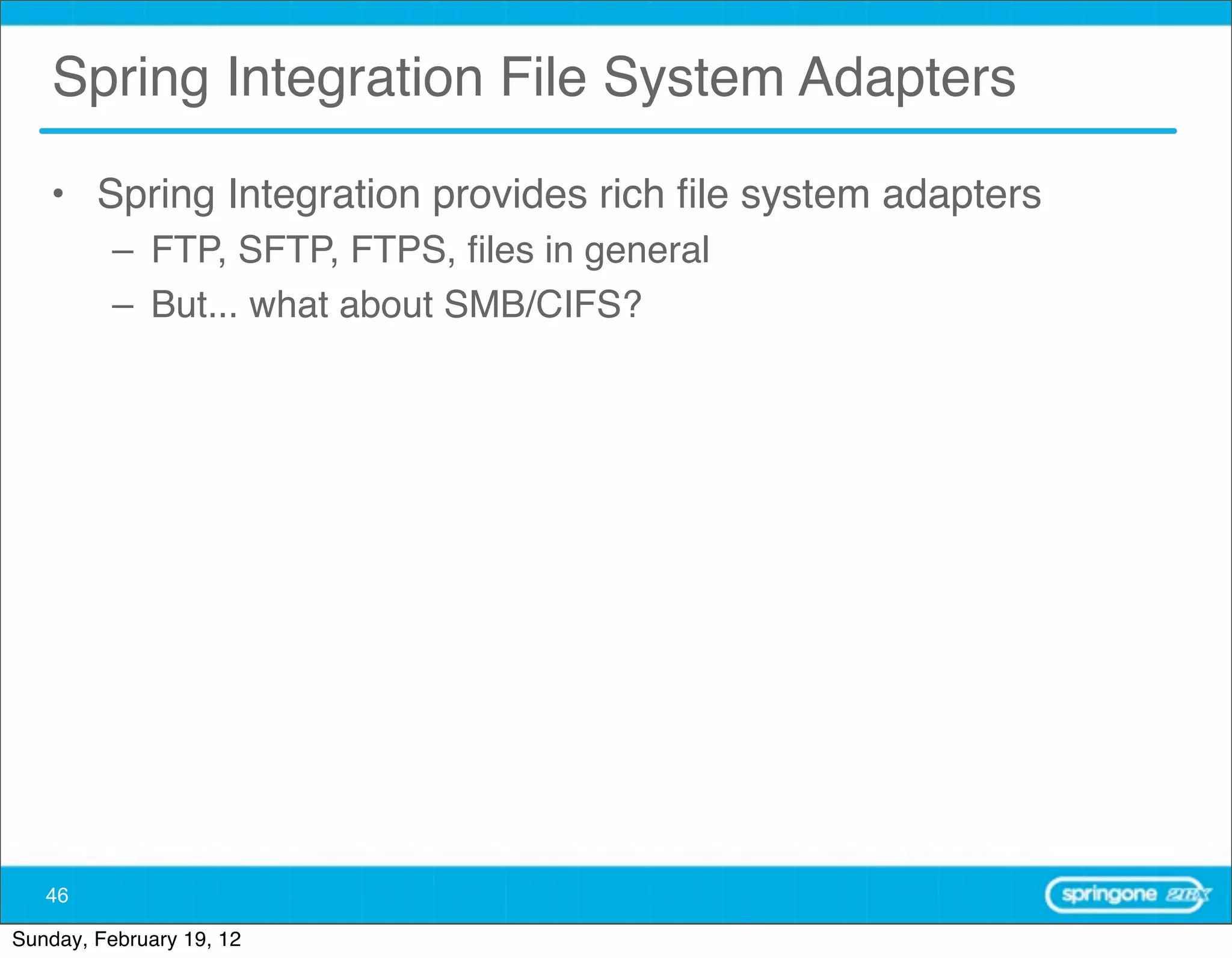 Spring Integration File System Adapters

• Spring Integration provides rich file system adapters
 – FTP, SFTP, FTPS, files in general
 – But... what about SMB/CIFS?

46

springone 2GX

Sunday, February 19, 12